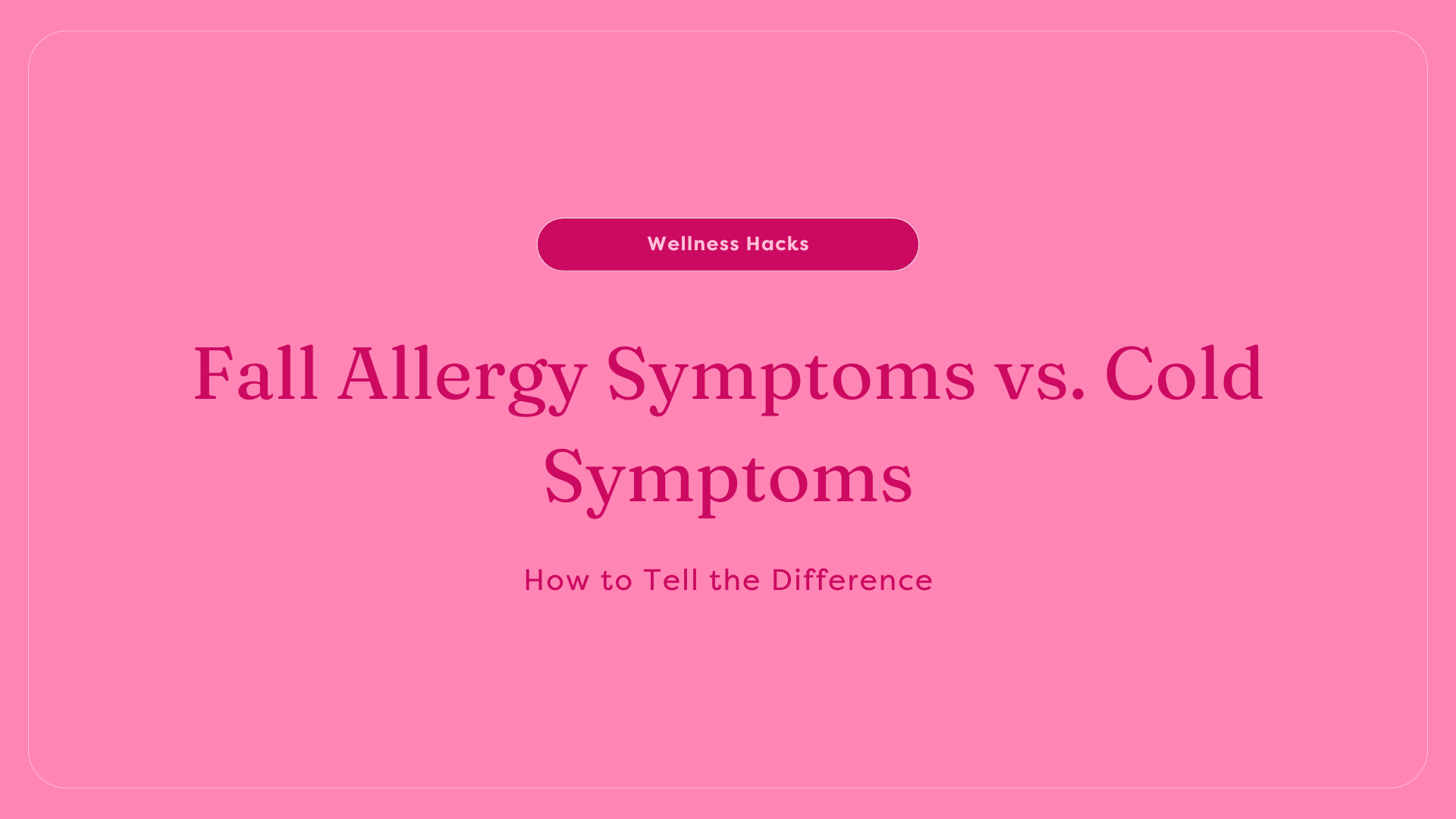 Wellness Hacks

Fall Allergy Symptoms vs. Cold Symptoms

How to Tell the Difference